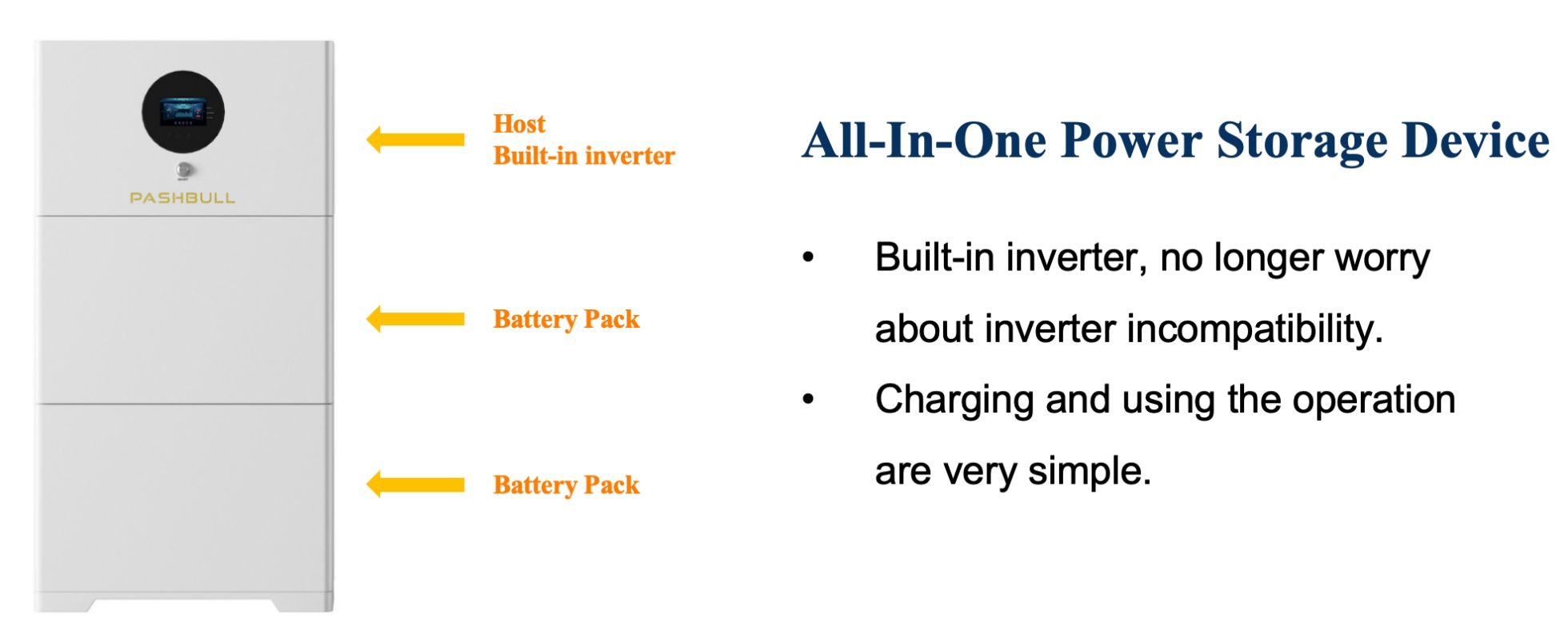 PASHBULL

Host
Built-in inverter

Battery Pack

Battery Pack

All-In-One Power Storage Device

• Built-in inverter, no longer worry about inverter incompatibility.

• Charging and using the operation are very simple.